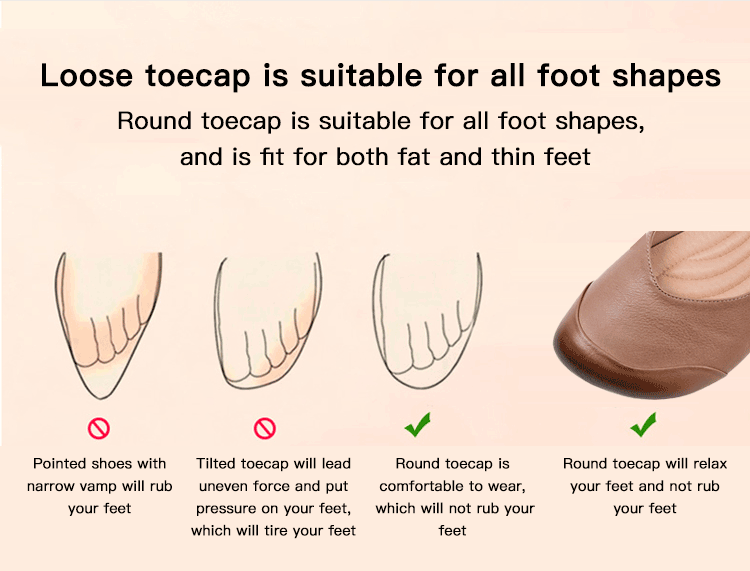 Loose toecap is suitable for all foot shapes

Round toecap is suitable for all foot shapes, and is fit for both fat and thin feet

Pointed shoes with narrow vamp will rub your feet

Tilted toecap will lead uneven force and put pressure on your feet, which will tire your feet

Round toecap is comfortable to wear, which will not rub your feet

Round toecap will relax your feet and not rub your feet